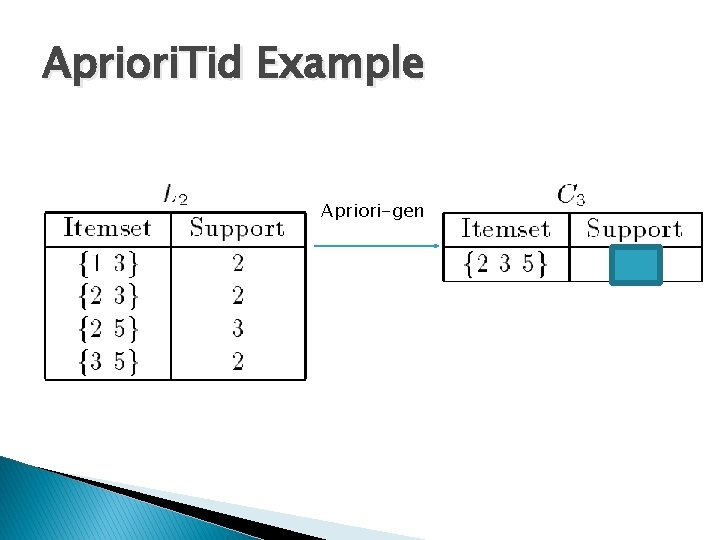 AprioriTid Example

$L_2$

| Itemset | Support |
|---|---|
| $\{1\ 3\}$ | 2 |
| $\{2\ 3\}$ | 2 |
| $\{2\ 5\}$ | 3 |
| $\{3\ 5\}$ | 2 |

Apriori-gen

$C_3$

| Itemset | Support |
|---|---|
| $\{2\ 3\ 5\}$ | |